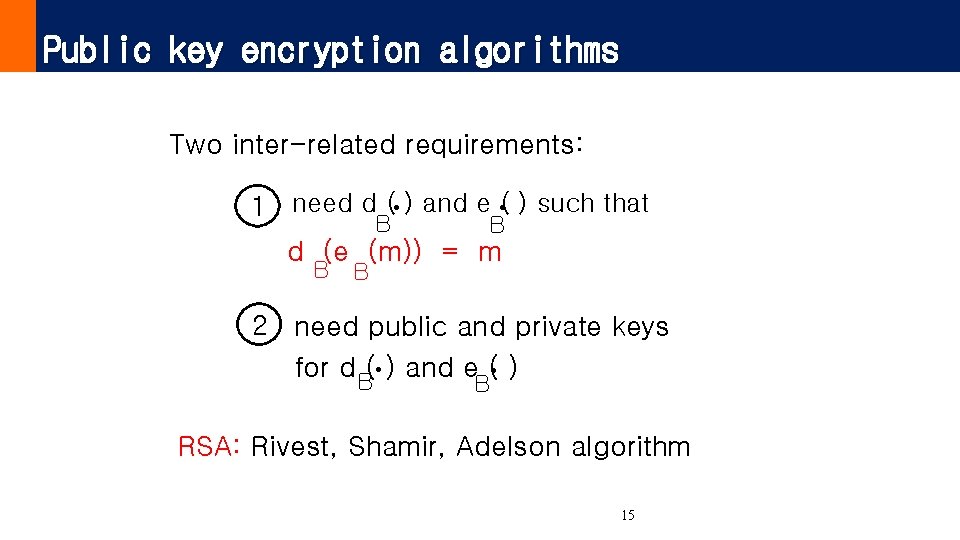 Public key encryption algorithms

Two inter-related requirements:

1 need $d_B(\cdot)$ and $e_B(\cdot)$ such that

$d_B(e_B(m)) = m$

2 need public and private keys for $d_B(\cdot)$ and $e_B(\cdot)$

RSA: Rivest, Shamir, Adelson algorithm

15